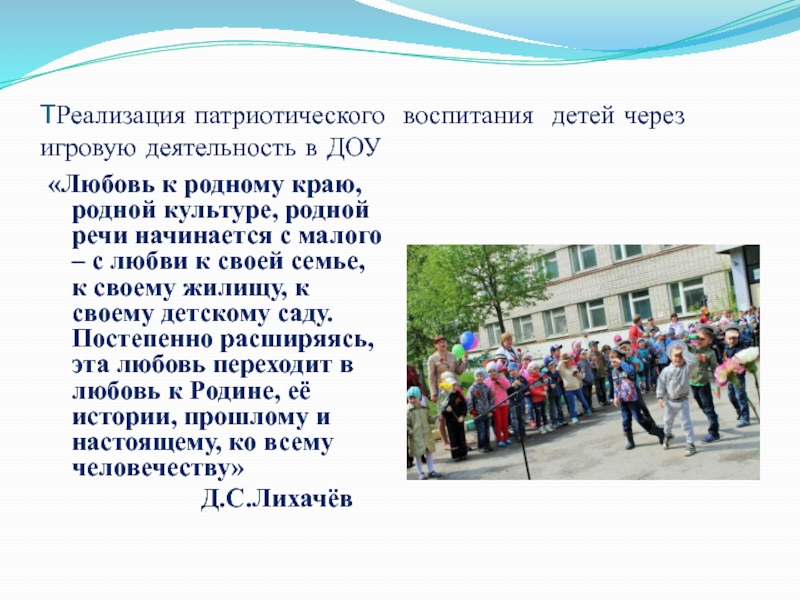 ТРеализация патриотического воспитания детей через игровую деятельность в ДОУ

«Любовь к родному краю, родной культуре, родной речи начинается с малого – с любви к своей семье, к своему жилищу, к своему детскому саду. Постепенно расширяясь, эта любовь переходит в любовь к Родине, её истории, прошлому и настоящему, ко всему человечеству»

Д.С.Лихачёв